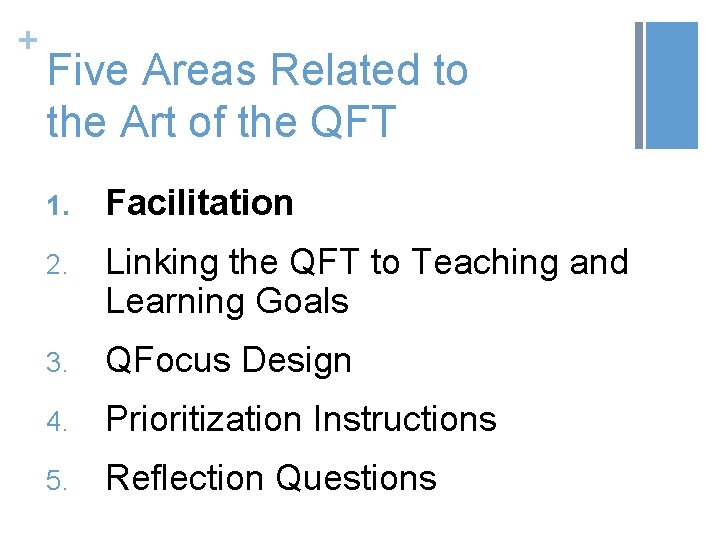 +
Five Areas Related to the Art of the QFT

1. Facilitation
2. Linking the QFT to Teaching and Learning Goals
3. QFocus Design
4. Prioritization Instructions
5. Reflection Questions